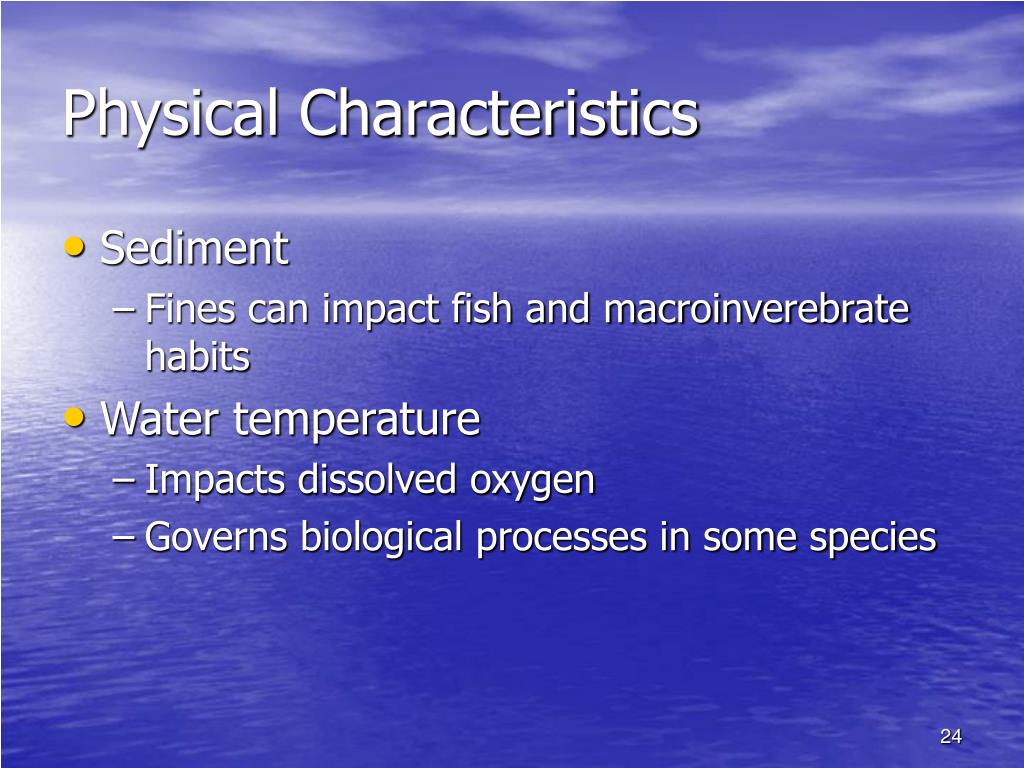 Physical Characteristics

• Sediment
– Fines can impact fish and macroinverebrate habits
• Water temperature
– Impacts dissolved oxygen
– Governs biological processes in some species

24